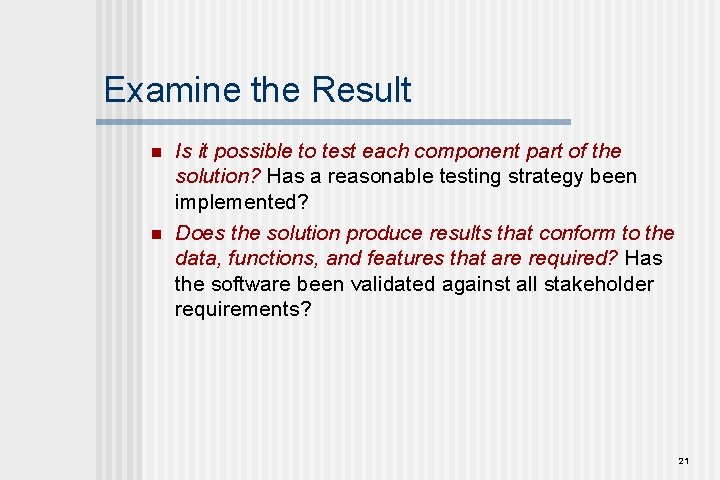 Examine the Result

• Is it possible to test each component part of the solution? Has a reasonable testing strategy been implemented?

• Does the solution produce results that conform to the data, functions, and features that are required? Has the software been validated against all stakeholder requirements?

21